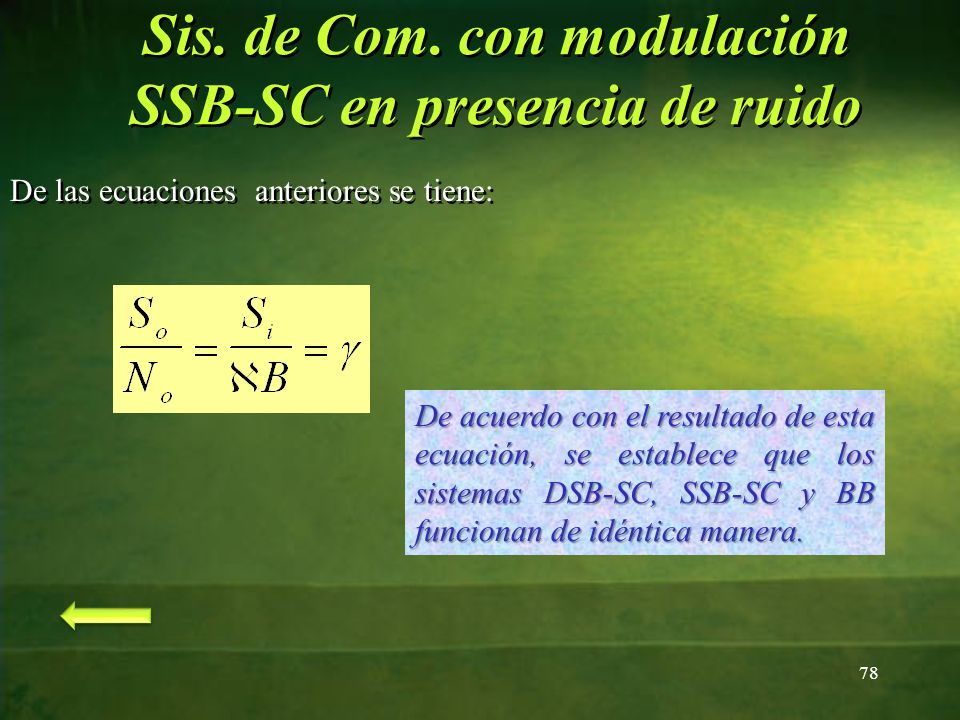 Sis. de Com. con modulación SSB-SC en presencia de ruido

De las ecuaciones anteriores se tiene:

$\frac{S_o}{N_o} = \frac{S_i}{\aleph B} = \gamma$

De acuerdo con el resultado de esta ecuación, se establece que los sistemas DSB-SC, SSB-SC y BB funcionan de idéntica manera.

78